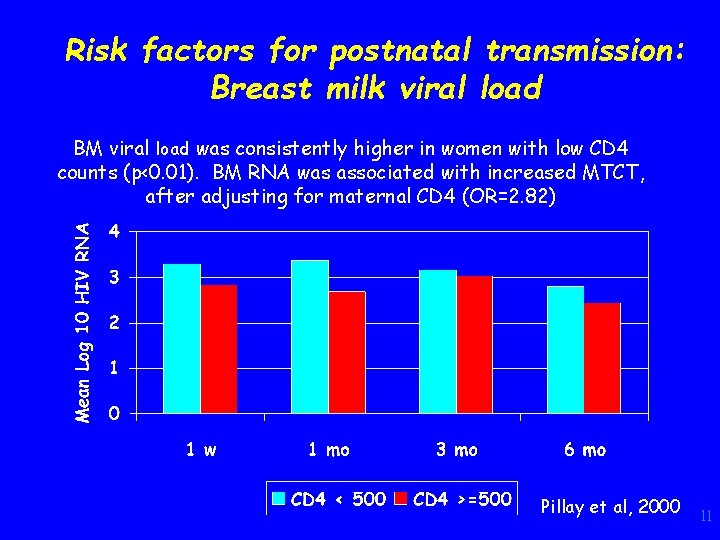 Risk factors for postnatal transmission: Breast milk viral load

BM viral load was consistently higher in women with low CD4 counts (p<0.01). BM RNA was associated with increased MTCT, after adjusting for maternal CD4 (OR=2.82)

Mean Log 10 HIV RNA

4
3
2
1
0

1 w
1 mo
3 mo
6 mo

CD4 < 500 CD4 >=500

Pillay et al, 2000

11